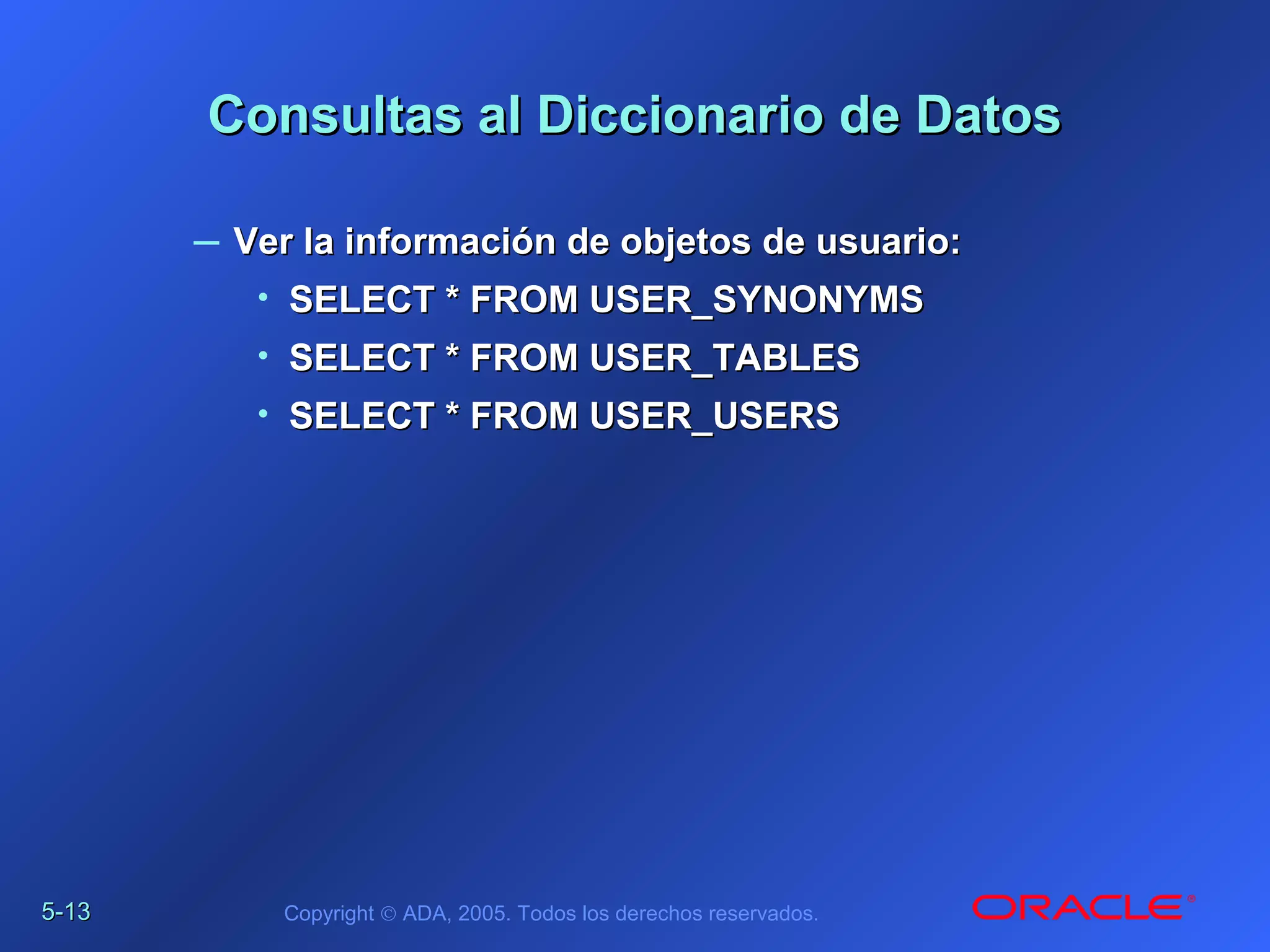 Consultas al Diccionario de Datos

– Ver la información de objetos de usuario:
• SELECT * FROM USER_SYNONYMS
• SELECT * FROM USER_TABLES
• SELECT * FROM USER_USERS

5-13

Copyright © ADA, 2005. Todos los derechos reservados.

ORACLE®